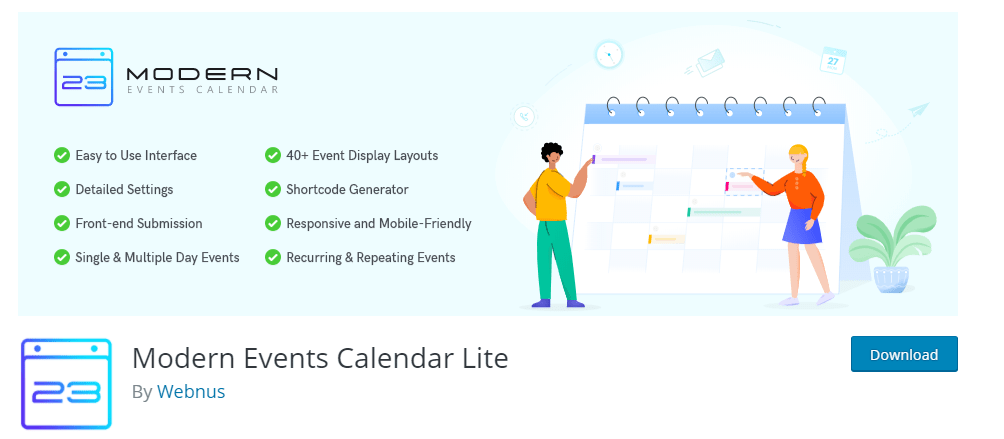 23 MODERN EVENTS CALENDAR

Easy to Use Interface
Detailed Settings
Front-end Submission
Single & Multiple Day Events

40+ Event Display Layouts
Shortcode Generator
Responsive and Mobile-Friendly
Recurring & Repeating Events

27

23

Modern Events Calendar Lite
By Webnus

Download